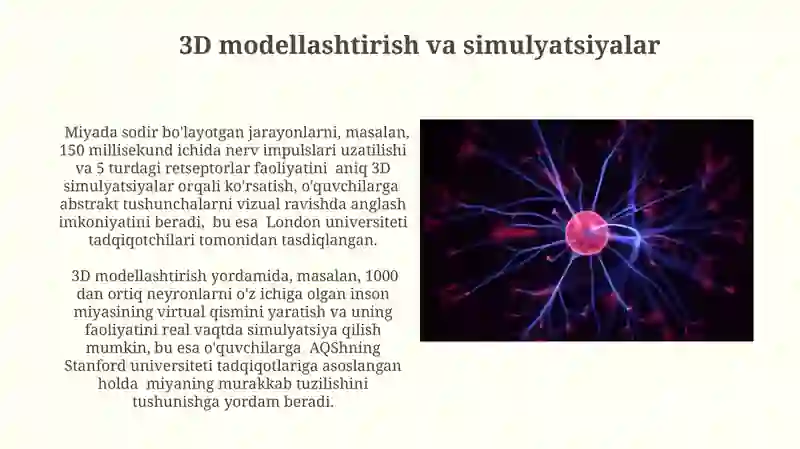 3D modellashtirish va simulyatsiyalar

Miyada sodir bo'layotgan jarayonlarni, masalan, 150 millisekund ichida nerv impulslari uzatilishi va 5 turdagi retseptorlar faoliyatini aniq 3D simulyatsiyalar orqali ko'rsatish, o'quvchilarga abstrakt tushunchalarni vizual ravishda anglash imkoniyatini beradi, bu esa London universiteti tadqiqotchilari tomonidan tasdiqlangan.

3D modellashtirish yordamida, masalan, 1000 dan ortiq neyronlarni o'z ichiga olgan inson miyasining virtual qismini yaratish va uning faoliyatini real vaqtda simulyatsiya qilish mumkin, bu esa o'quvchilarga AQShning Stanford universiteti tadqiqotlariga asoslangan holda miyaning murakkab tuzilishini tushunishga yordam beradi.